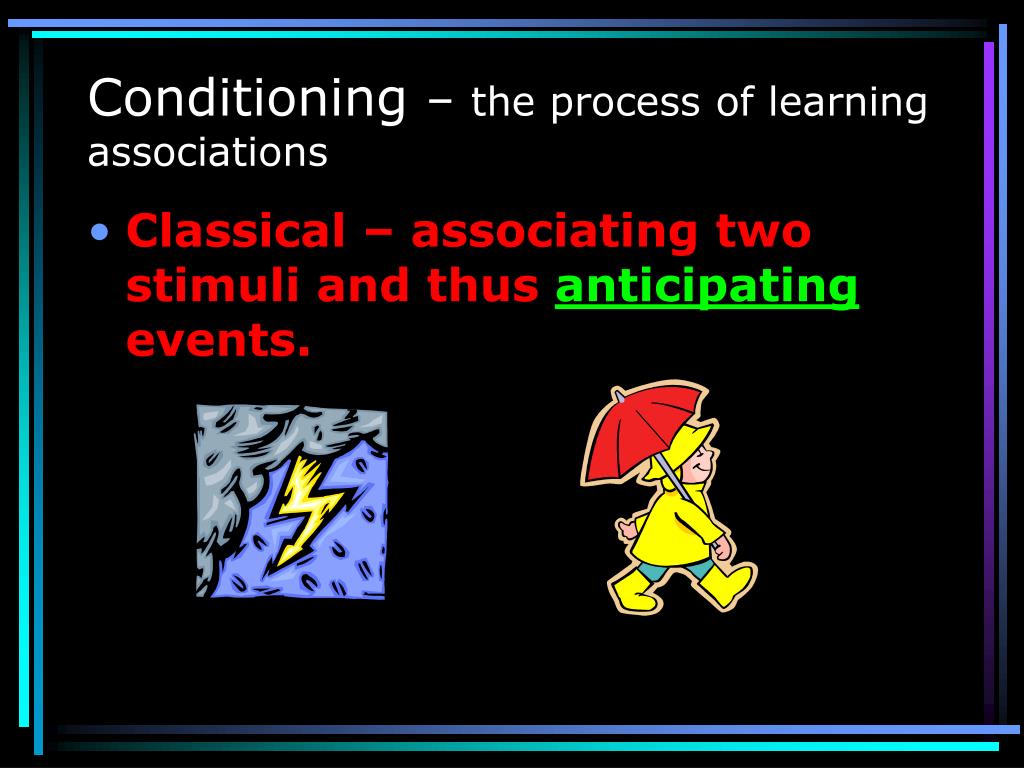 Conditioning – the process of learning associations

• Classical – associating two stimuli and thus anticipating events.